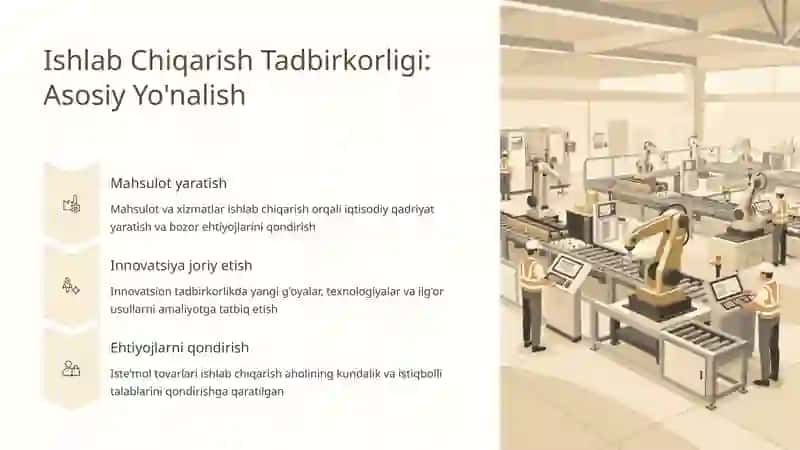 Ishlab Chiqarish Tadbirkorligi: Asosiy Yo'nalish

Mahsulot yaratish

Mahsulot va xizmatlar ishlab chiqarish orqali iqtisodiy qadriyat yaratish va bozor ehtiyojlarini qondirish

Innovatsiya joriy etish

Innovatsion tadbirkorlikda yangi g'oyalar, texnologiyalar va ilg'or usullarni amaliyotga tatbiq etish

Ehtiyojlarni qondirish

Iste'mol tovarlari ishlab chiqarish aholining kundalik va istiqbolli talablarini qondirishga qaratilgan